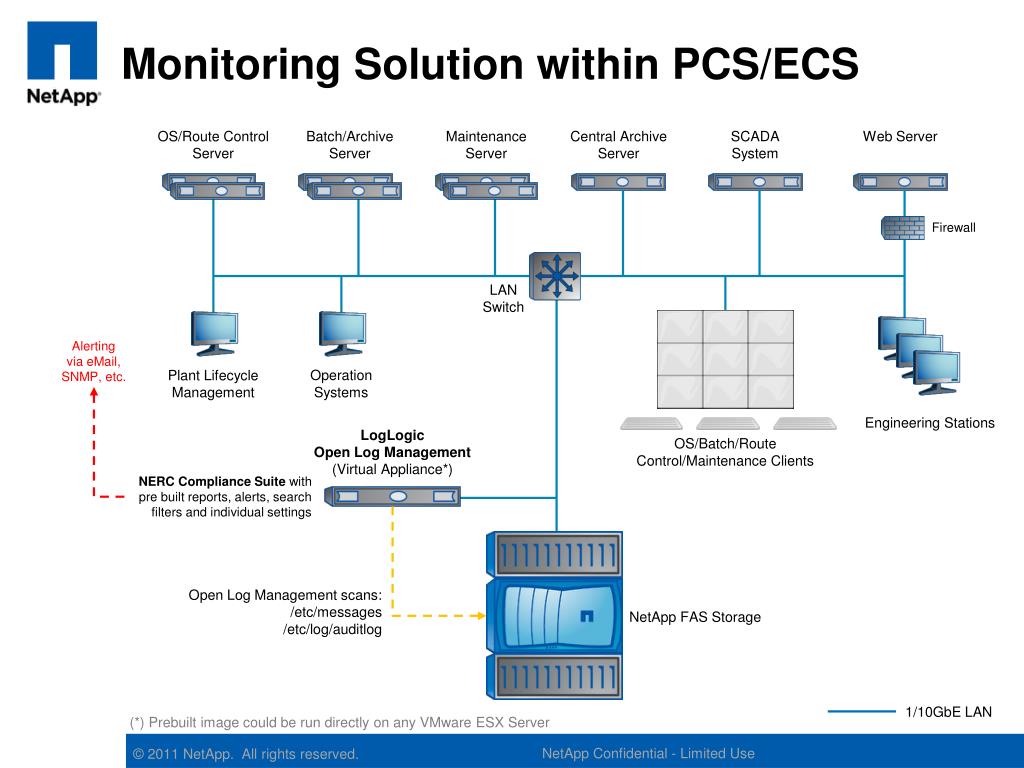 NetApp

Monitoring Solution within PCS/ECS

OS/Route Control Server

Batch/Archive Server

Maintenance Server

Central Archive Server

SCADA System

Web Server

Firewall

LAN Switch

Alerting via eMail, SNMP, etc.

Plant Lifecycle Management

Operation Systems

Engineering Stations

OS/Batch/Route Control/Maintenance Clients

LogLogic
Open Log Management
(Virtual Appliance*)

NERC Compliance Suite with pre built reports, alerts, search filters and individual settings

Open Log Management scans:
/etc/messages
/etc/log/auditlog

NetApp FAS Storage

1/10GbE LAN

(*) Prebuilt image could be run directly on any VMware ESX Server

© 2011 NetApp. All rights reserved.

NetApp Confidential - Limited Use